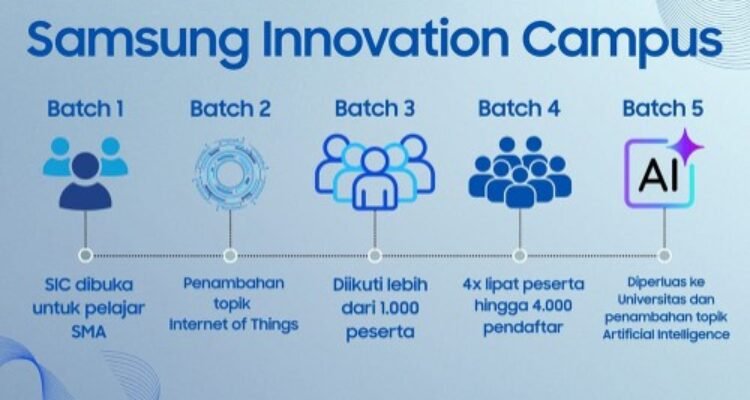 Samsung Innovation Campus

Batch 1

SIC dibuka untuk pelajar SMA

Batch 2

Penambahan topik Internet of Things

Batch 3

Diikuti lebih dari 1.000 peserta

Batch 4

4x lipat peserta hingga 4.000 pendaftar

Batch 5

AI

Diperluas ke Universitas dan penambahan topik Artificial Intelligence